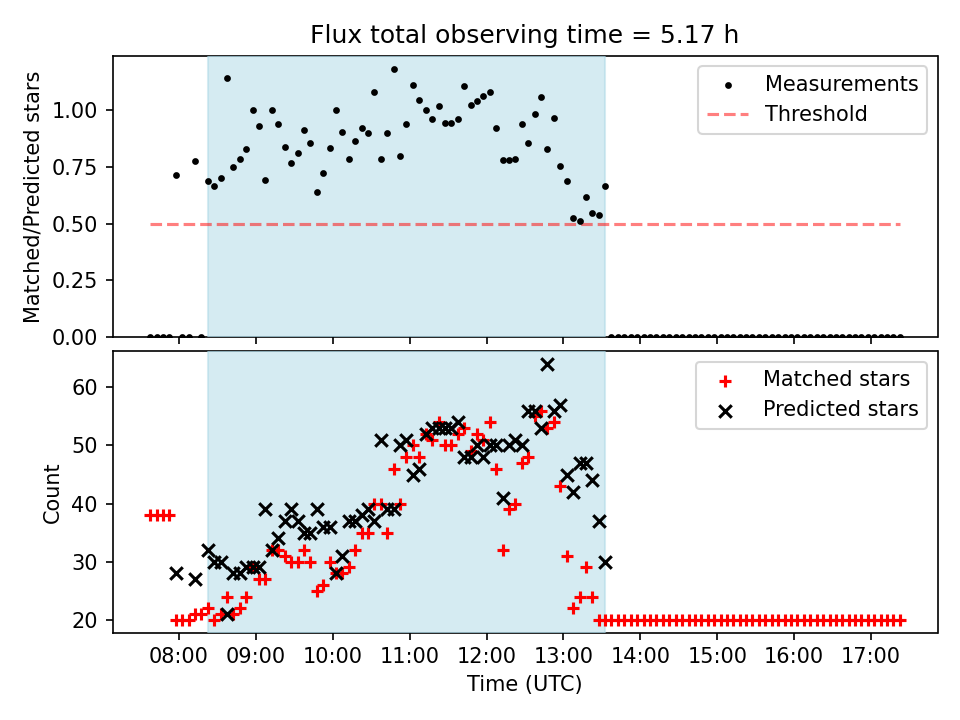 Flux total observing time = 5.17 h

Matched/Predicted stars

1.00
0.75
0.50
0.25
0.00

Measurements
Threshold

Count

60
50
40
30
20

Matched stars
Predicted stars

08:00 09:00 10:00 11:00 12:00 13:00 14:00 15:00 16:00 17:00

Time (UTC)